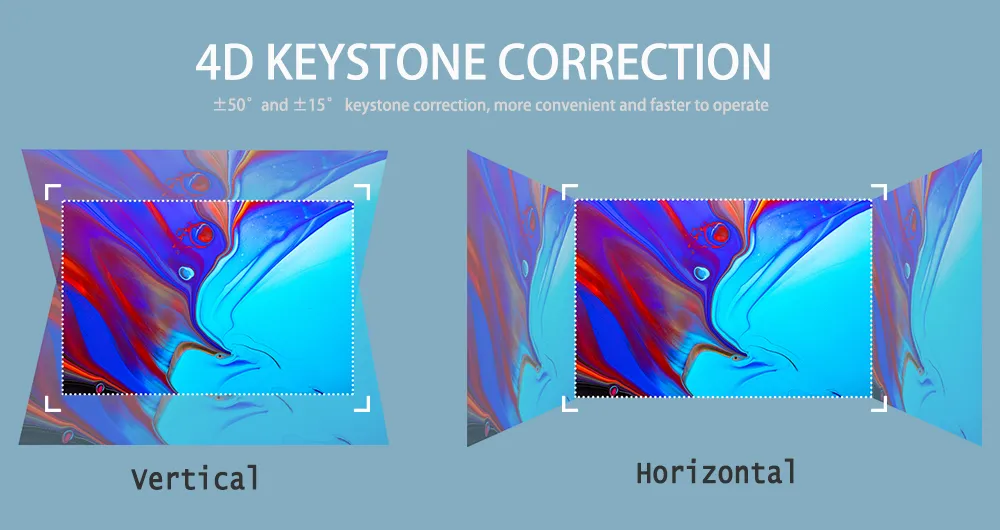 4D KEYSTONE CORRECTION

±50° and ±15° keystone correction, more convenient and faster to operate

Vertical

Horizontal